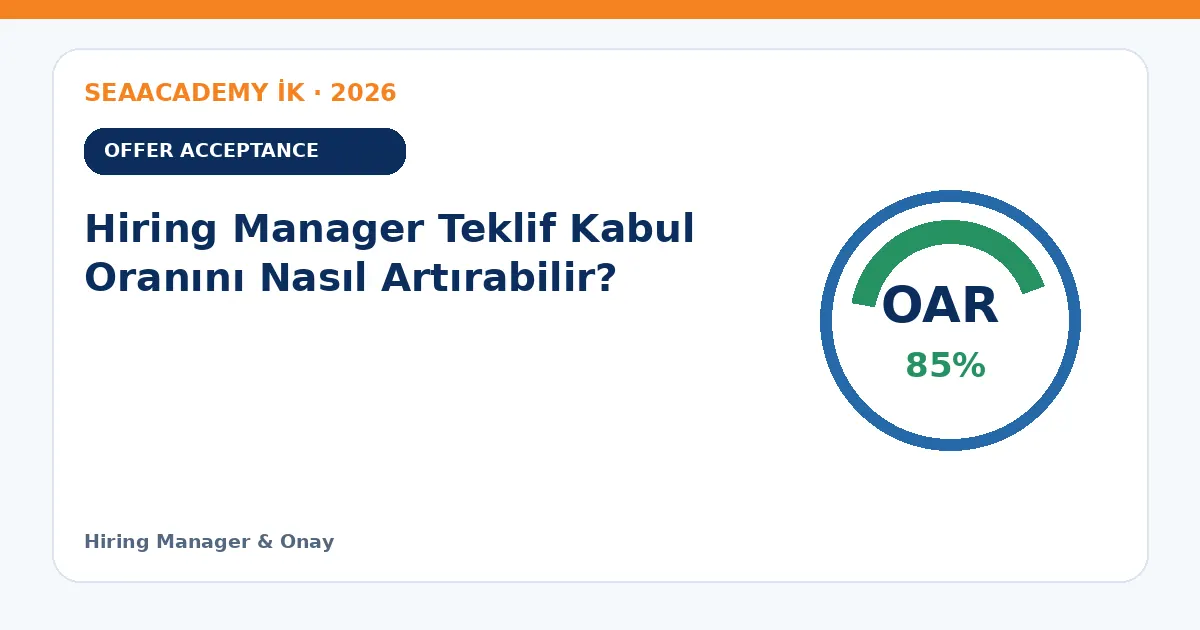 SEAACADEMY İK · 2026

OFFER ACCEPTANCE

Hiring Manager Teklif Kabul Oranını Nasıl Artırabilir?

OAR
85%

Hiring Manager & Onay